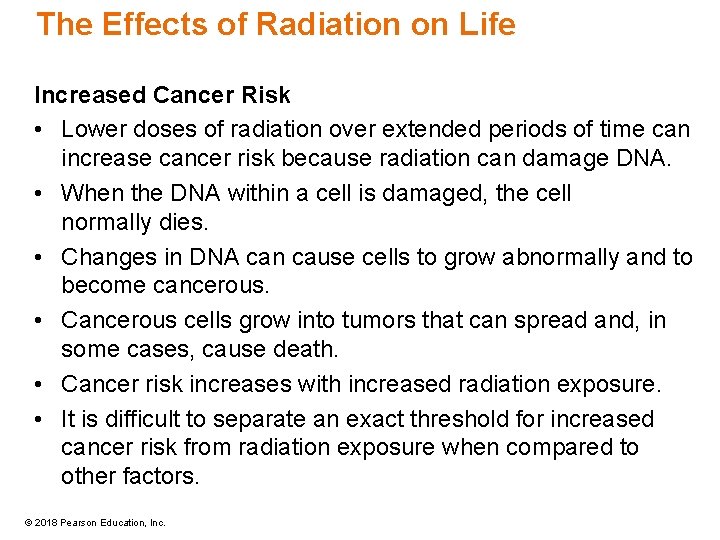 The Effects of Radiation on Life

Increased Cancer Risk

• Lower doses of radiation over extended periods of time can increase cancer risk because radiation can damage DNA.

• When the DNA within a cell is damaged, the cell normally dies.

• Changes in DNA can cause cells to grow abnormally and to become cancerous.

• Cancerous cells grow into tumors that can spread and, in some cases, cause death.

• Cancer risk increases with increased radiation exposure.

• It is difficult to separate an exact threshold for increased cancer risk from radiation exposure when compared to other factors.

© 2018 Pearson Education, Inc.